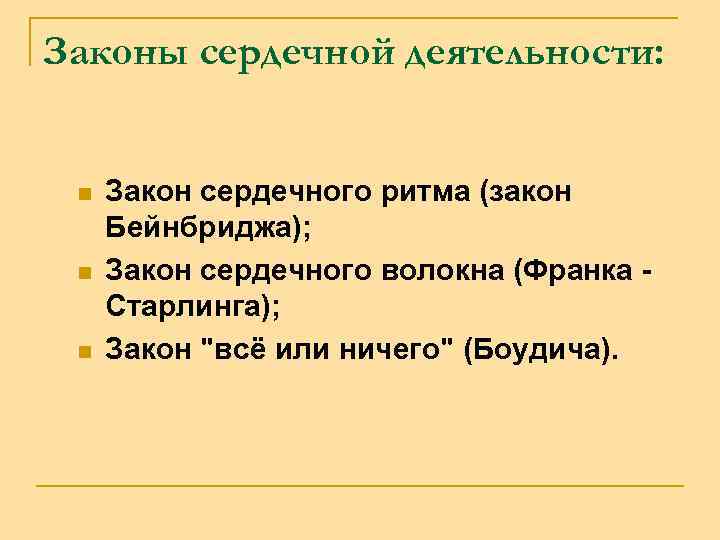 Законы сердечной деятельности:

Закон сердечного ритма (закон Бейнбриджа);

Закон сердечного волокна (Франка - Старлинга);

Закон "всё или ничего" (Боудича).